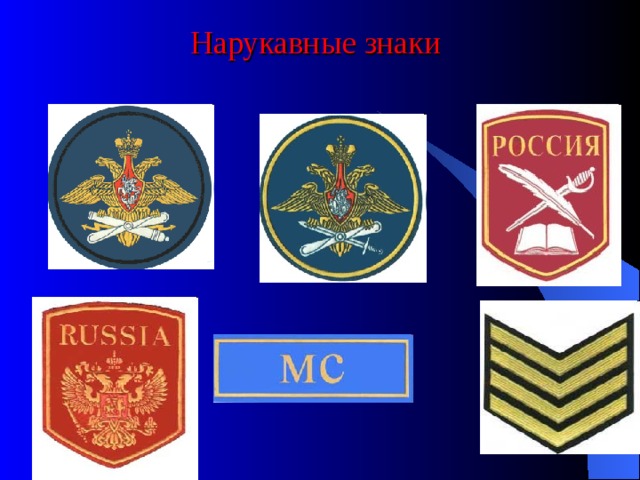 Нарукавные знаки

РОССИЯ

RUSSIA

МС